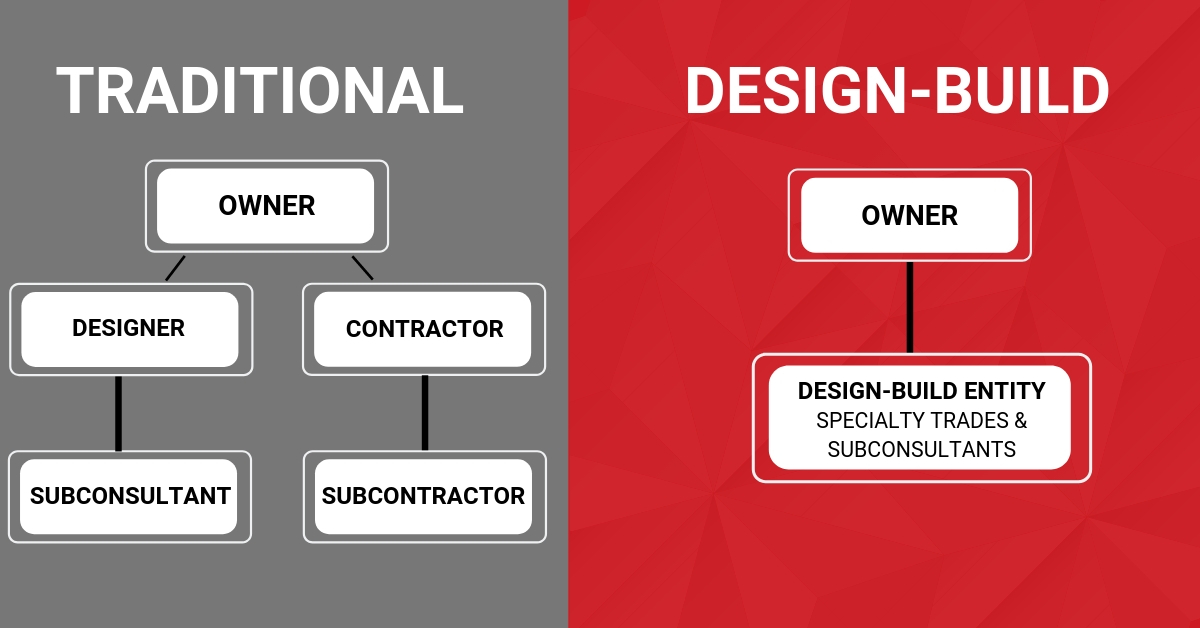 TRADITIONAL

OWNER

DESIGNER

CONTRACTOR

SUBCONSULTANT

SUBCONTRACTOR

DESIGN-BUILD

OWNER

DESIGN-BUILD ENTITY
SPECIALTY TRADES & SUBCONSULTANTS